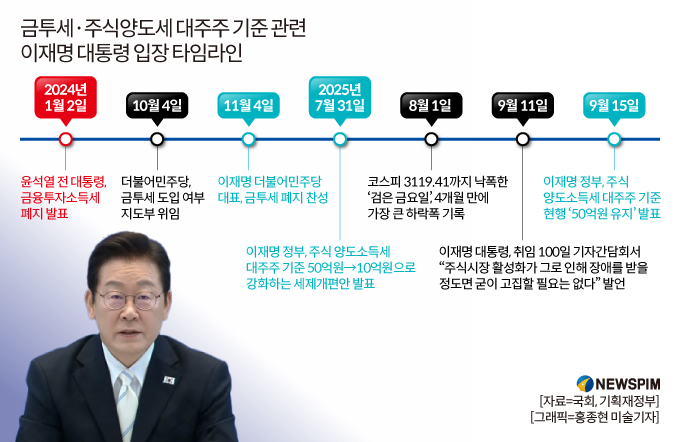 금투세·주식양도세 대주주 기준 관련
이재명 대통령 입장 타임라인

2024년
1월 2일

윤석열 전 대통령, 금융투자소득세 폐지 발표

10월 4일

더불어민주당, 금투세 도입 여부 지도부 위임

11월 4일

이재명 더불어민주당 대표, 금투세 폐지 찬성

2025년
7월 31일

이재명 정부, 주식 양도소득세 대주주 기준 50억원→10억원으로 강화하는 세제개편안 발표

8월 1일

코스피 3119.41까지 낙폭한 '검은 금요일', 4개월 만에 가장 큰 하락폭 기록

9월 11일

이재명 대통령, 취임 100일 기자간담회서 "주식시장 활성화가 그로 인해 장애를 받을 정도면 굳이 고집할 필요는 없다" 발언

9월 15일

이재명 정부, 주식 양도소득세 대주주 기준 현행 '50억원 유지' 발표

NEWSPIM
[자료=국회, 기획재정부]
[그래픽=홍종현 미술기자]